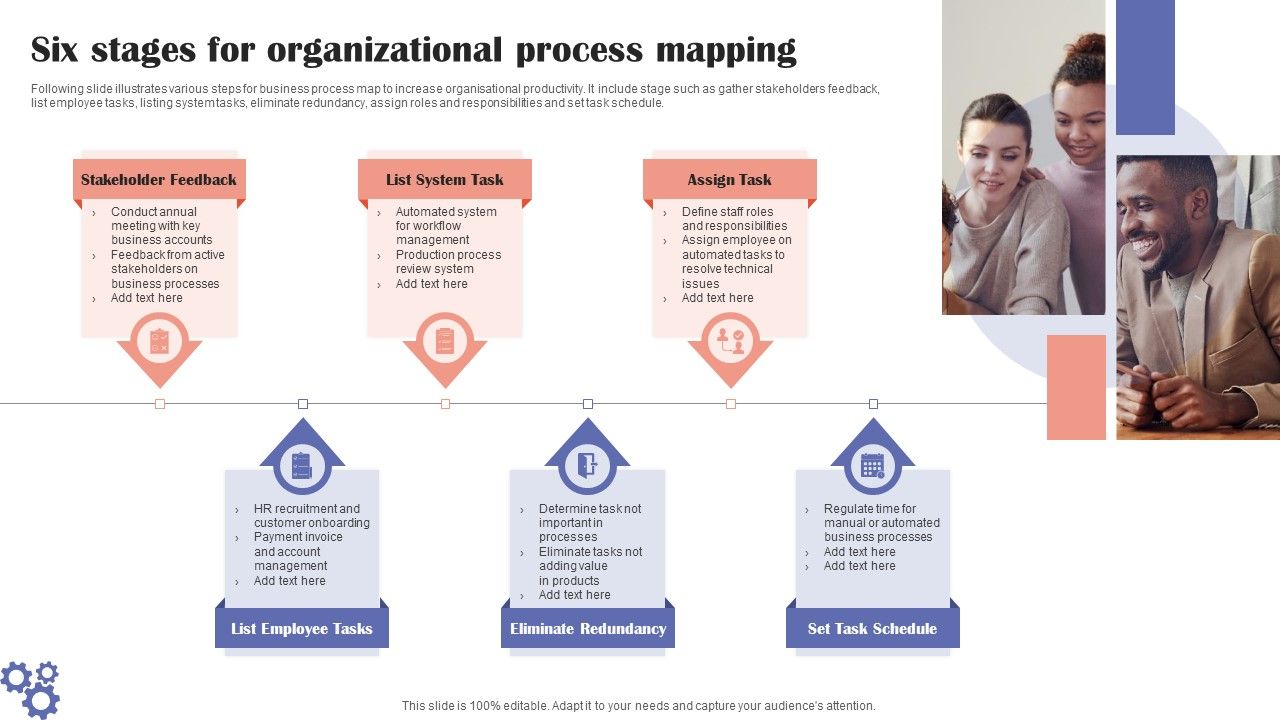 Six stages for organizational process mapping

Following slide illustrates various steps for business process map to increase organisational productivity. It include stage such as gather stakeholders feedback, list employee tasks, listing system tasks, eliminate redundancy, assign roles and responsibilities and set task schedule.

Stakeholder Feedback
› Conduct annual meeting with key business accounts
› Feedback from active stakeholders on business processes
› Add text here

List System Task
› Automated system for workflow management
› Production process review system
› Add text here

Assign Task
› Define staff roles and responsibilities
› Assign employee on automated tasks to resolve technical issues
› Add text here

› HR recruitment and customer onboarding
› Payment invoice and account management
› Add text here
List Employee Tasks

› Determine task not important in processes
› Eliminate tasks not adding value in products
› Add text here
Eliminate Redundancy

› Regulate time for manual or automated business processes
› Add text here
› Add text here
Set Task Schedule

This slide is 100% editable. Adapt it to your needs and capture your audience's attention.